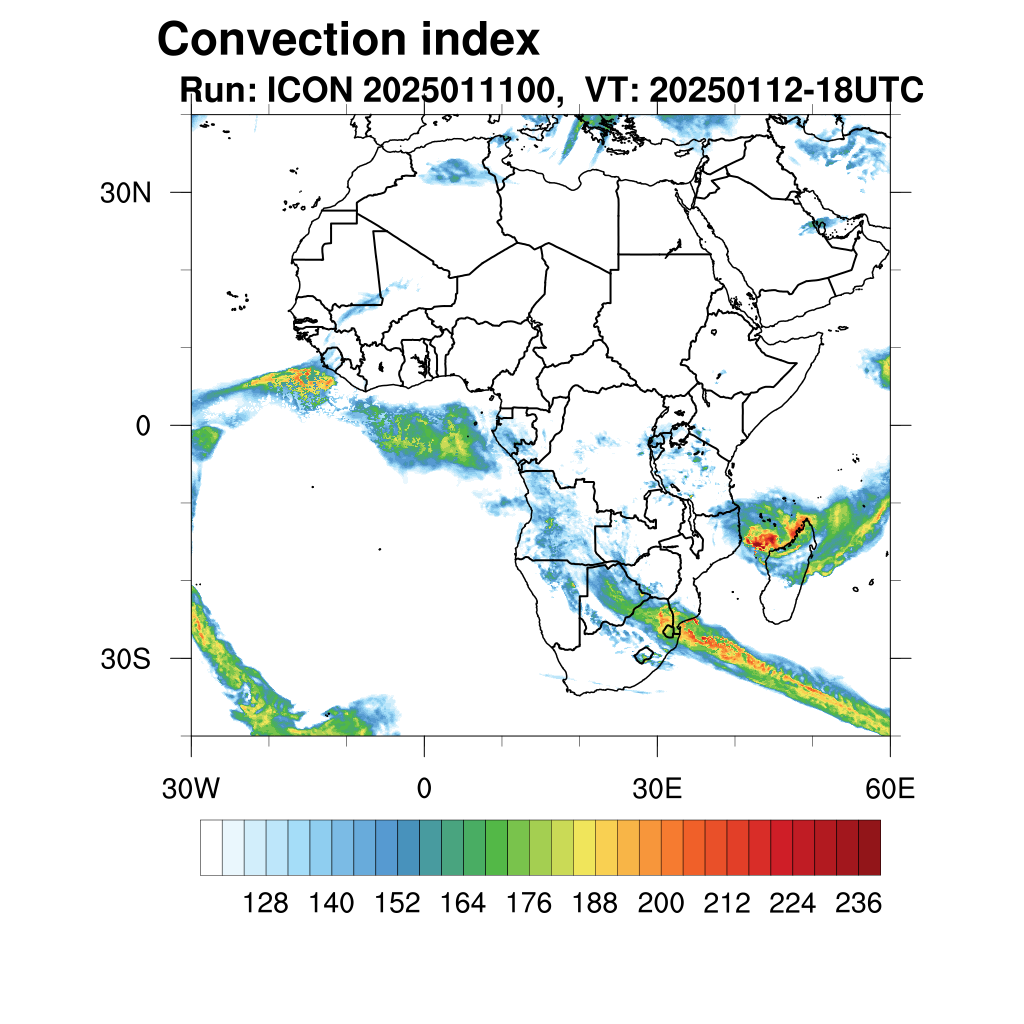 Convection index
Run: ICON 2025011100, VT: 20250112-18UTC

30N
0
30S

30W
0
30E
60E

128 140 152 164 176 188 200 212 224 236